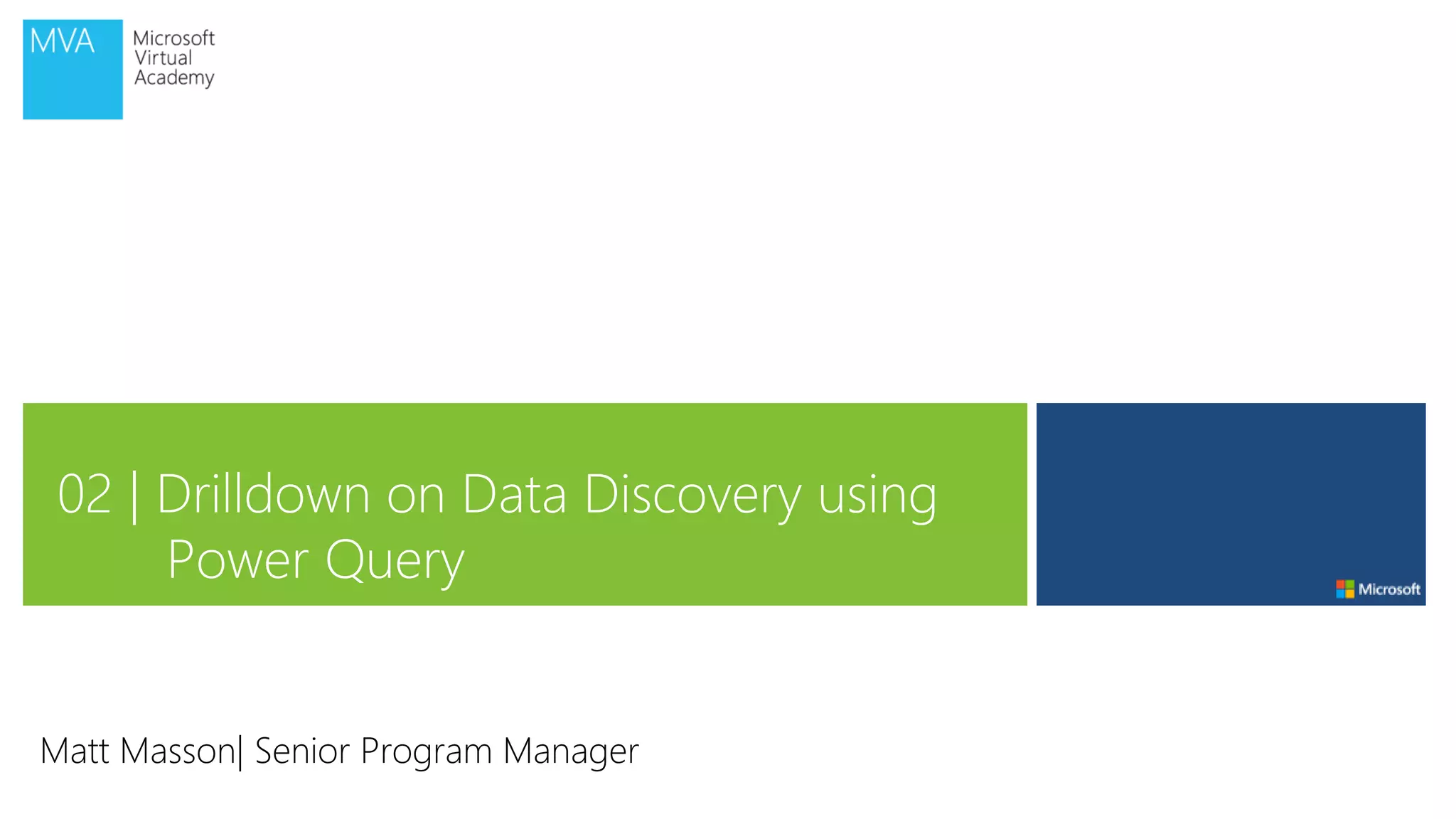 MVA
Microsoft Virtual Academy

02 | Drilldown on Data Discovery using Power Query

Microsoft

Matt Masson| Senior Program Manager